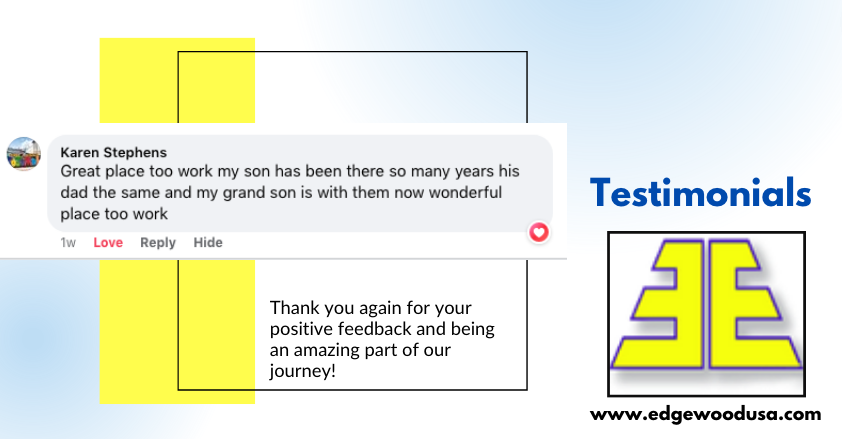 Karen Stephens
Great place too work my son has been there so many years his dad the same and my grand son is with them now wonderful place too work

1w Love Reply Hide

Thank you again for your positive feedback and being an amazing part of our journey!

Testimonials

www.edgewoodusa.com